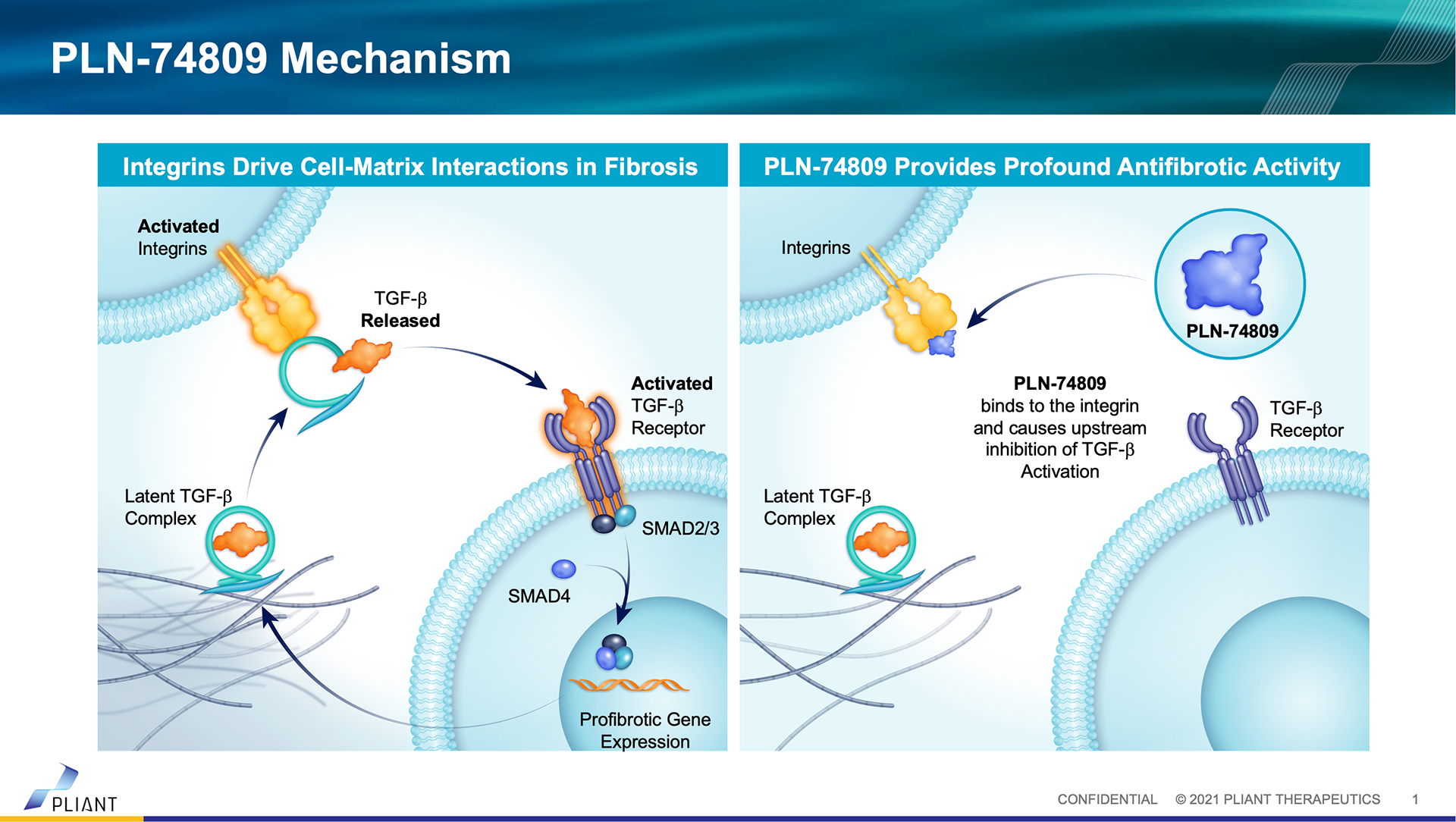 PLN-74809 Mechanism

Integrins Drive Cell-Matrix Interactions in Fibrosis

Activated Integrins

TGF-β Released

Activated TGF-β Receptor

Latent TGF-β Complex

SMAD2/3

SMAD4

Profibrotic Gene Expression

PLN-74809 Provides Profound Antifibrotic Activity

Integrins

PLN-74809

PLN-74809 binds to the integrin and causes upstream inhibition of TGF-β Activation

TGF-β Receptor

Latent TGF-β Complex

PLIANT

CONFIDENTIAL © 2021 PLIANT THERAPEUTICS 1